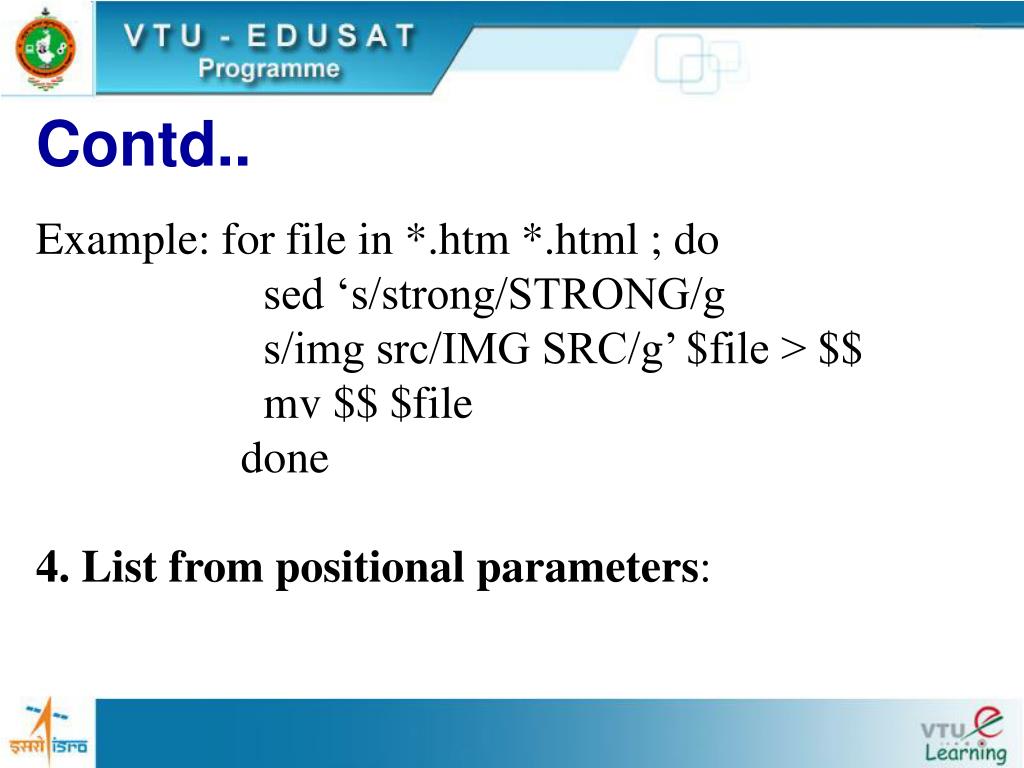 VTU - EDUSAT
Programme

Contd..

Example: for file in *.htm *.html ; do
sed ‘s/strong/STRONG/g
s/img src/IMG SRC/g’ \$file > \$\$
mv \$\$ \$file
done

4. List from positional parameters:

इसरो ISRO

VTU e Learning